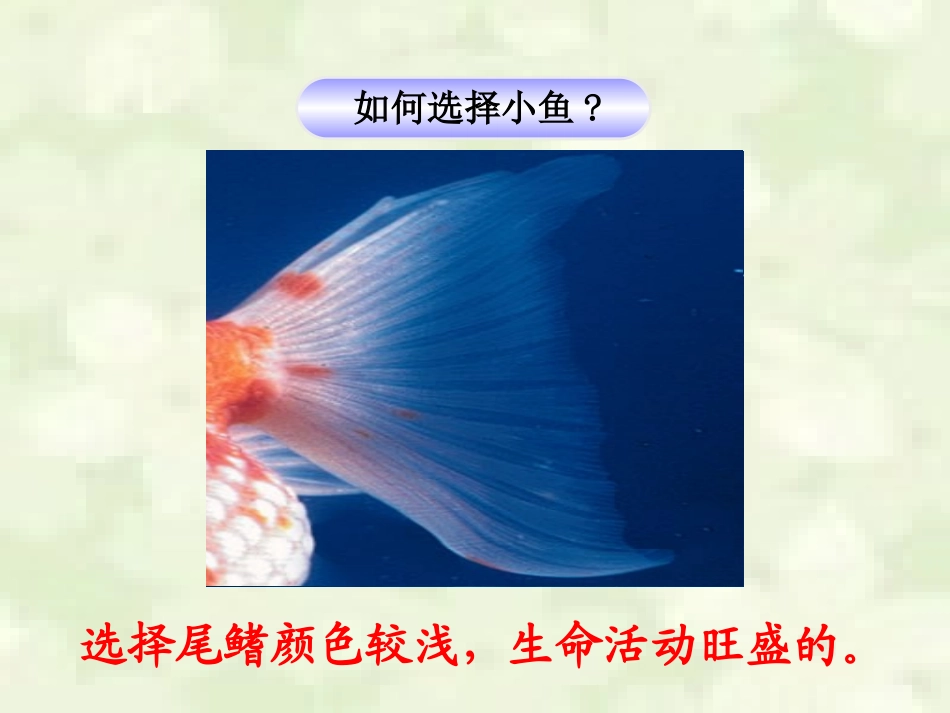 如何选择小鱼？

选择尾鳍颜色较浅，生命活动旺盛的。